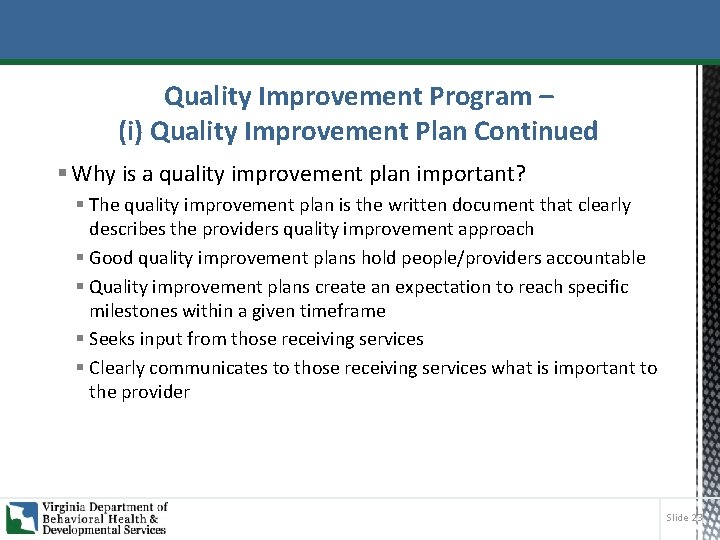 Quality Improvement Program –
(i) Quality Improvement Plan Continued

▪ Why is a quality improvement plan important?

▪ The quality improvement plan is the written document that clearly describes the providers quality improvement approach

▪ Good quality improvement plans hold people/providers accountable

▪ Quality improvement plans create an expectation to reach specific milestones within a given timeframe

▪ Seeks input from those receiving services

▪ Clearly communicates to those receiving services what is important to the provider

Virginia Department of
Behavioral Health &
Developmental Services

Slide 23